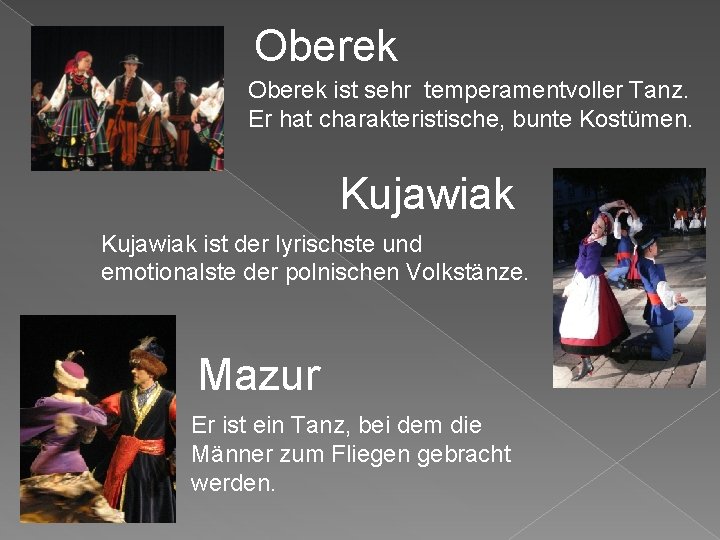 Oberek

Oberek ist sehr temperamentvoller Tanz. Er hat charakteristische, bunte Kostümen.

Kujawiak

Kujawiak ist der lyrischste und emotionalste der polnischen Volkstänze.

Mazur

Er ist ein Tanz, bei dem die Männer zum Fliegen gebracht werden.